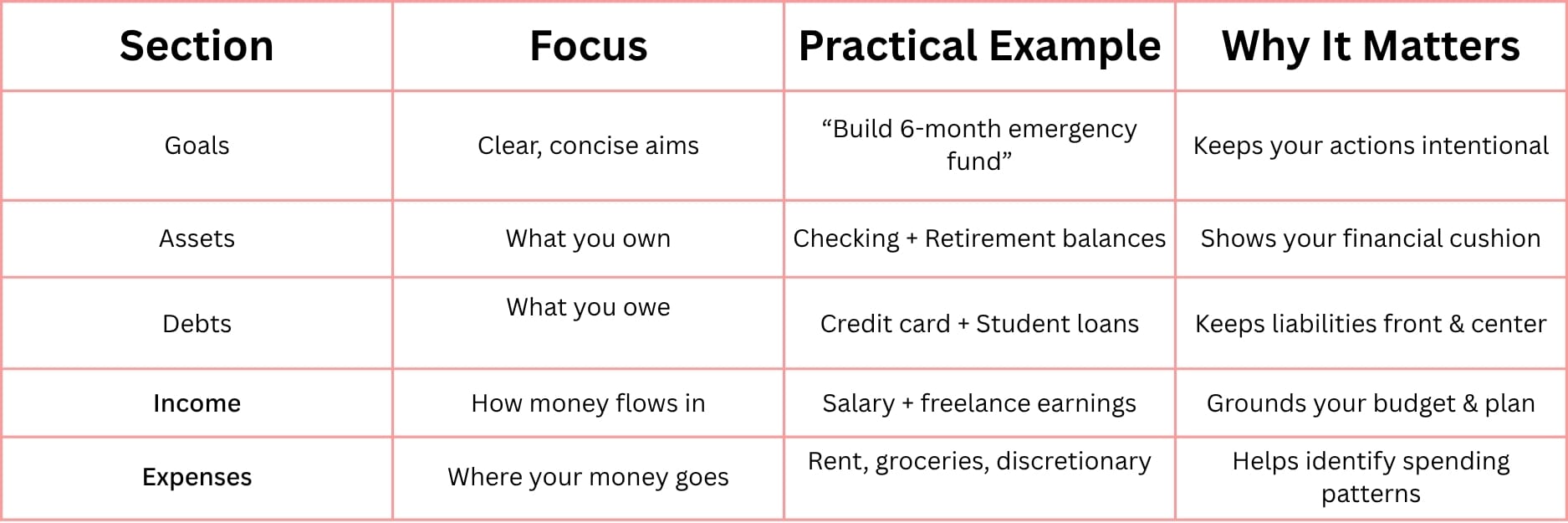 | Section | Focus | Practical Example | Why It Matters |
|---|---|---|---|
| Goals | Clear, concise aims | “Build 6-month emergency fund” | Keeps your actions intentional |
| Assets | What you own | Checking + Retirement balances | Shows your financial cushion |
| Debts | What you owe | Credit card + Student loans | Keeps liabilities front & center |
| Income | How money flows in | Salary + freelance earnings | Grounds your budget & plan |
| Expenses | Where your money goes | Rent, groceries, discretionary | Helps identify spending patterns |